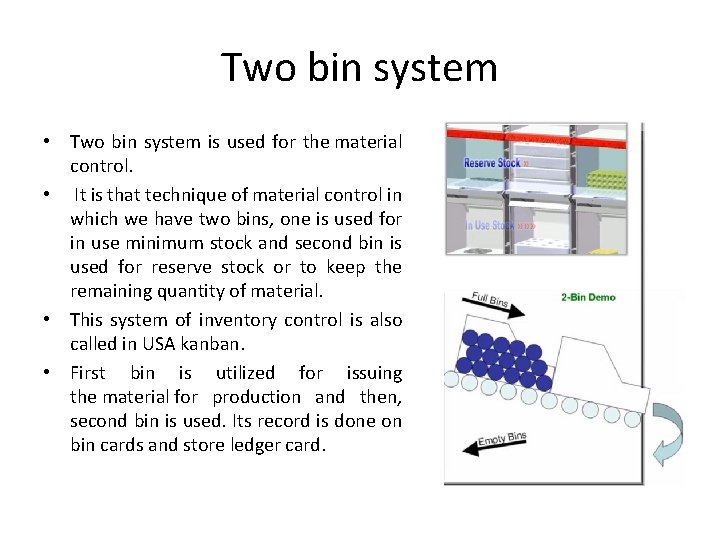 Two bin system

• Two bin system is used for the material control.

• It is that technique of material control in which we have two bins, one is used for in use minimum stock and second bin is used for reserve stock or to keep the remaining quantity of material.

• This system of inventory control is also called in USA kanban.

• First bin is utilized for issuing the material for production and then, second bin is used. Its record is done on bin cards and store ledger card.

Reserve Stock »

In Use Stock »»»

Full Bins

2-Bin Demo

Empty Bins